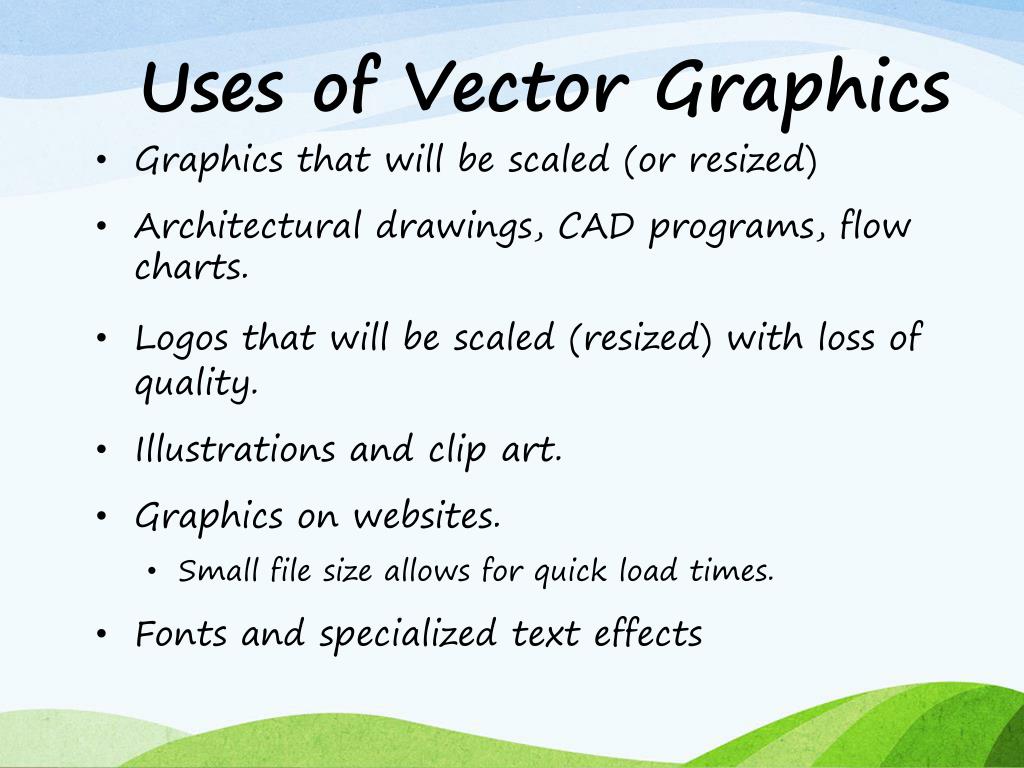 Uses of Vector Graphics

• Graphics that will be scaled (or resized)

• Architectural drawings, CAD programs, flow charts.

• Logos that will be scaled (resized) with loss of quality.

• Illustrations and clip art.

• Graphics on websites.
  • Small file size allows for quick load times.

• Fonts and specialized text effects